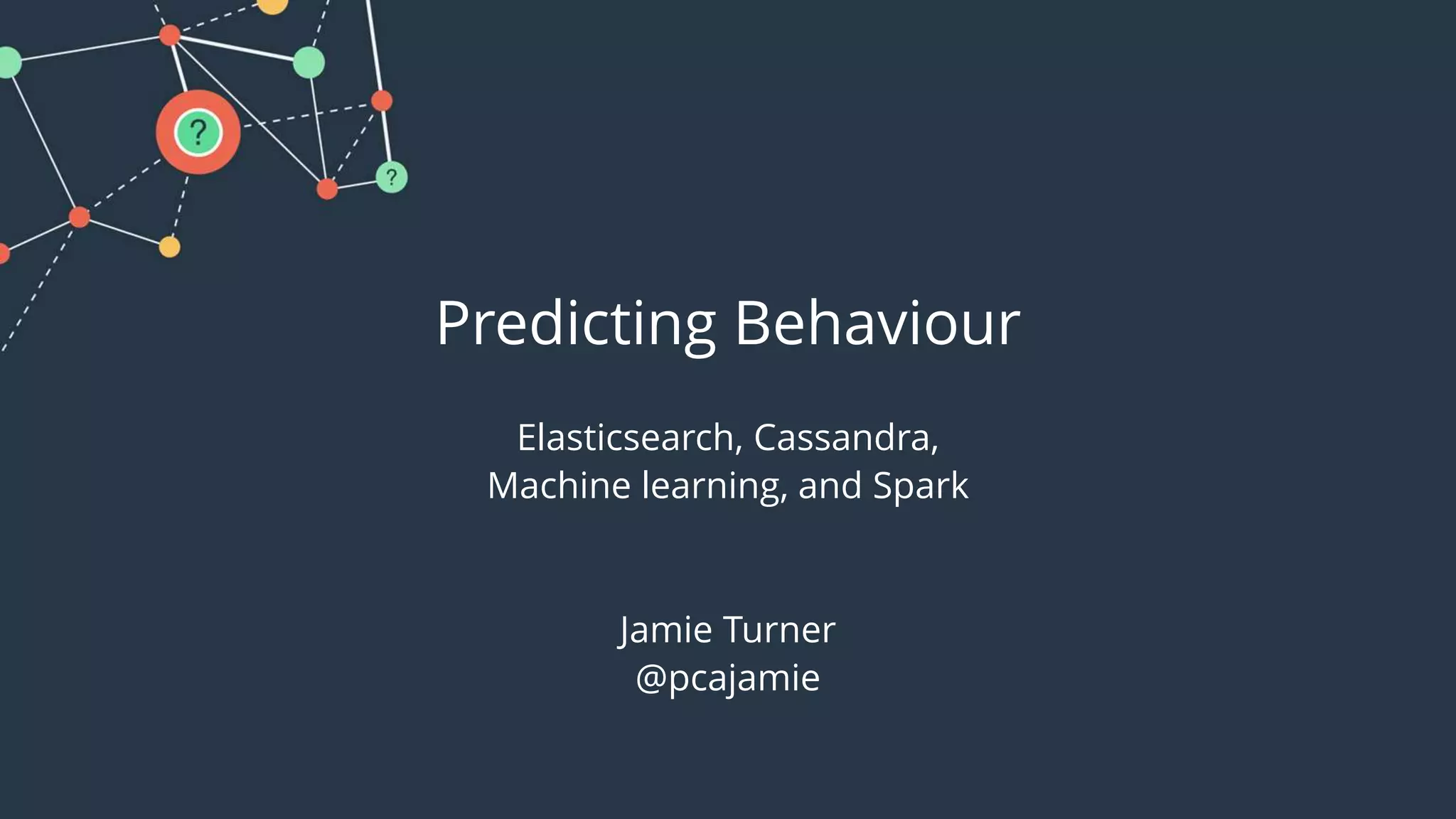 ?

?

Predicting Behaviour

Elasticsearch, Cassandra,
Machine learning, and Spark

Jamie Turner
@pcajamie